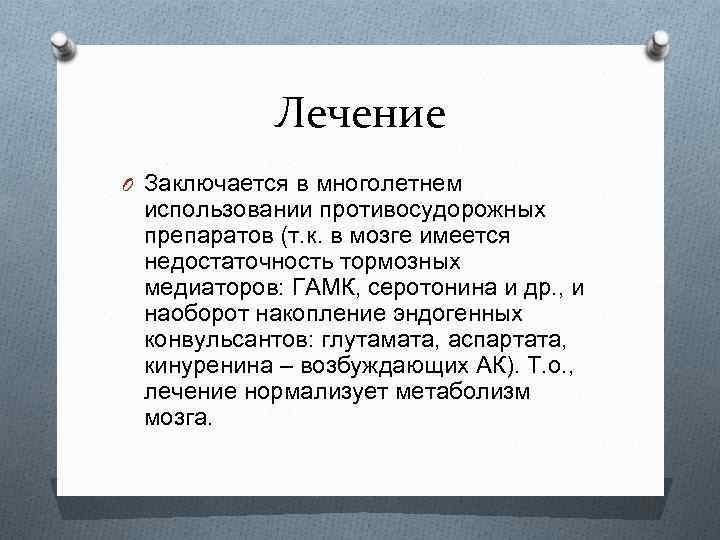 Лечение

Заключается в многолетнем использовании противосудорожных препаратов (т.к. в мозге имеется недостаточность тормозных медиаторов: ГАМК, серотонина и др., и наоборот накопление эндогенных конвульсантов: глутамата, аспартата, кинуренина – возбуждающих АК). Т.о., лечение нормализует метаболизм мозга.